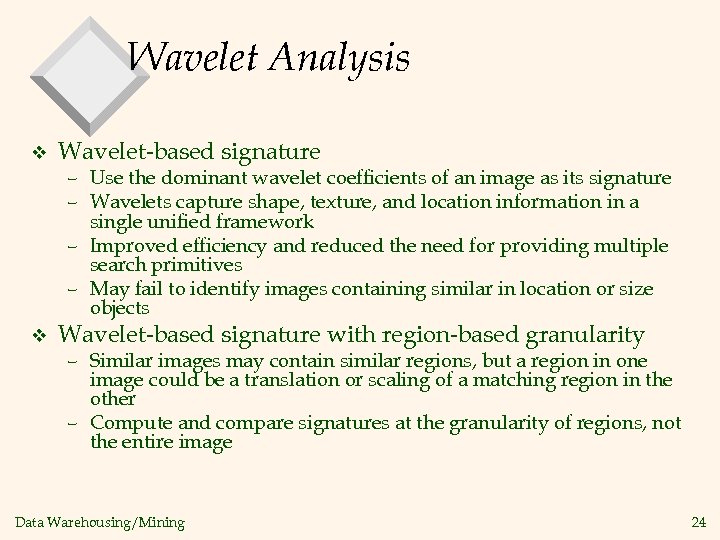 Wavelet Analysis

❖ Wavelet-based signature
– Use the dominant wavelet coefficients of an image as its signature
– Wavelets capture shape, texture, and location information in a single unified framework
– Improved efficiency and reduced the need for providing multiple search primitives
– May fail to identify images containing similar in location or size objects

❖ Wavelet-based signature with region-based granularity
– Similar images may contain similar regions, but a region in one image could be a translation or scaling of a matching region in the other
– Compute and compare signatures at the granularity of regions, not the entire image

Data Warehousing/Mining

24